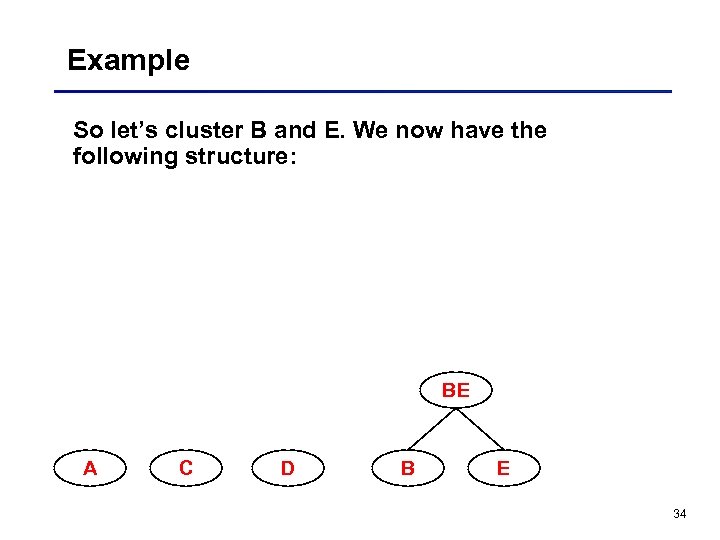 Example

So let’s cluster B and E. We now have the following structure:

BE

A C D B E

34